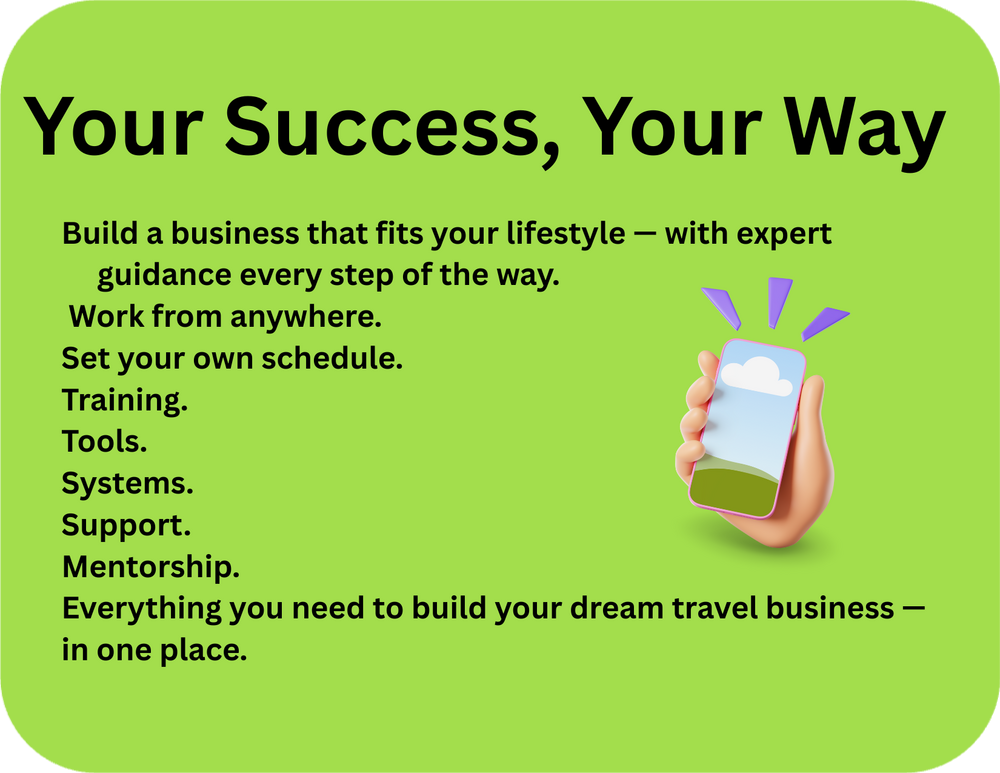 Your Success, Your Way

Build a business that fits your lifestyle — with expert guidance every step of the way.
Work from anywhere.
Set your own schedule.
Training.
Tools.
Systems.
Support.
Mentorship.
Everything you need to build your dream travel business — in one place.